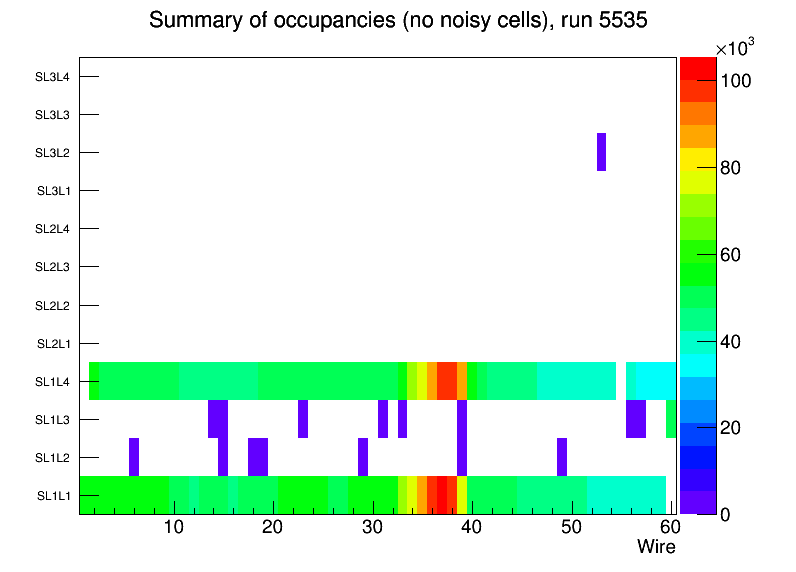 Summary of occupancies (no noisy cells), run 5535

SL3L4
SL3L3
SL3L2
SL3L1
SL2L4
SL2L3
SL2L2
SL2L1
SL1L4
SL1L3
SL1L2
SL1L1

10
20
30
40
50
60
Wire

$\times10^3$
100
80
60
40
20
0